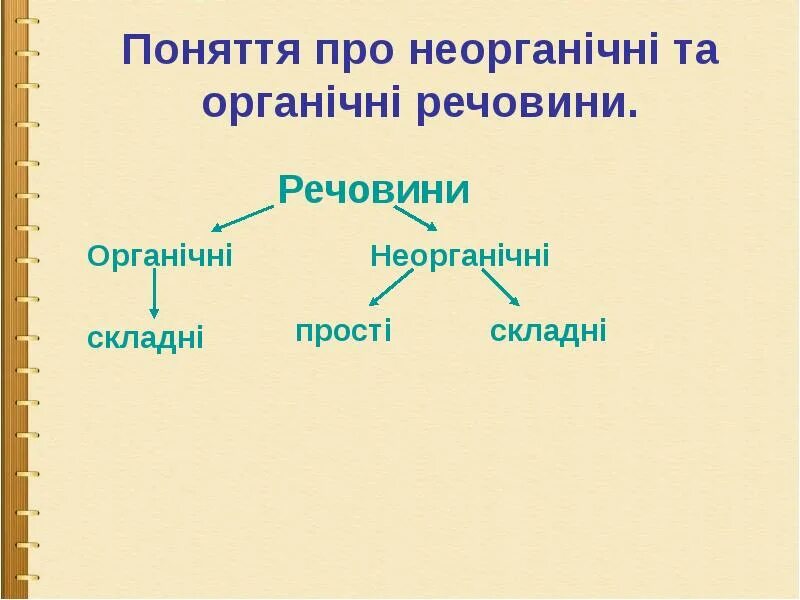 Поняття про неорганічні та органічні речовини.

Речовини

Органічні

Неорганічні

складні

прості

складні